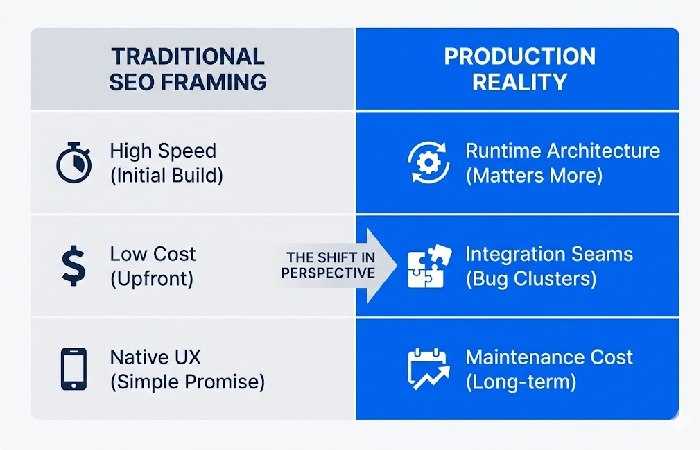 | TRADITIONAL SEO FRAMING | PRODUCTION REALITY |
|---|---|
| High Speed (Initial Build) | Runtime Architecture (Matters More) |
| Low Cost (Upfront) | Integration Seams (Bug Clusters) |
| Native UX (Simple Promise) | Maintenance Cost (Long-term) |

THE SHIFT IN PERSPECTIVE